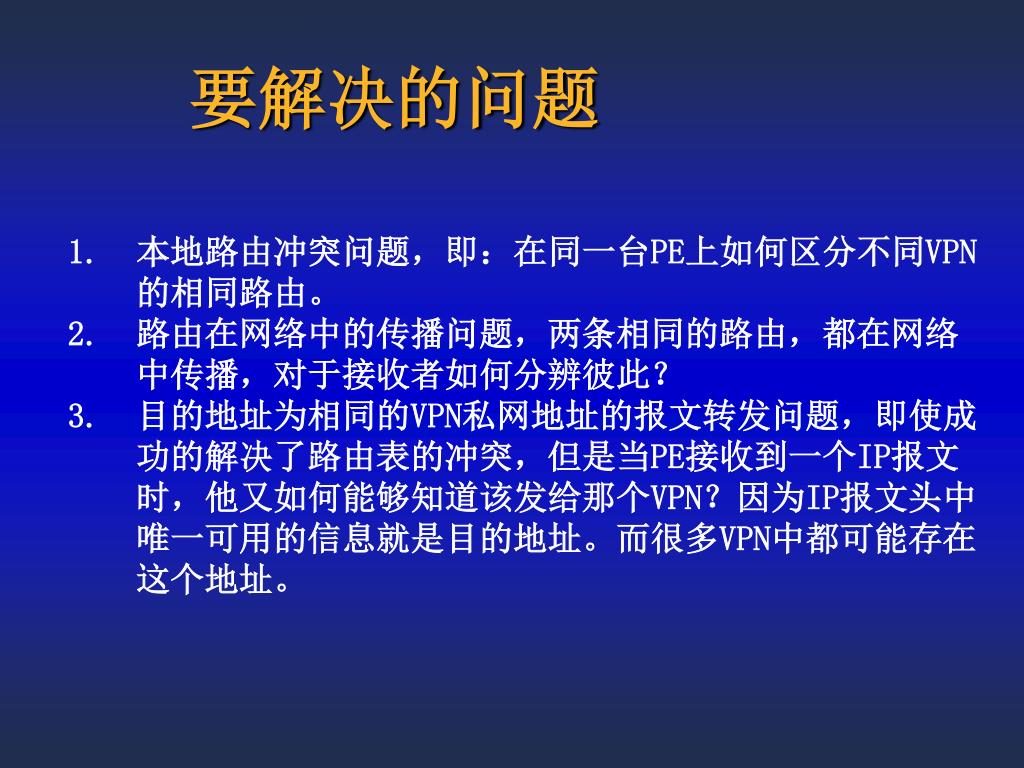 要解决的问题

1. 本地路由冲突问题，即：在同一台PE上如何区分不同VPN的相同路由。
2. 路由在网络中的传播问题，两条相同的路由，都在网络中传播，对于接收者如何分辨彼此？
3. 目的地址为相同的VPN私网地址的报文转发问题，即使成功的解决了路由表的冲突，但是当PE接收到一个IP报文时，他又如何能够知道该发给那个VPN？因为IP报文头中唯一可用的信息就是目的地址。而很多VPN中都可能存在这个地址。